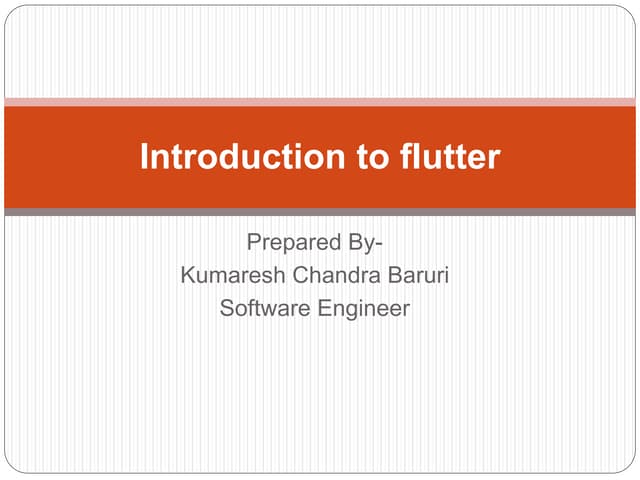 Introduction to flutter

Prepared By-
Kumaresh Chandra Baruri
Software Engineer